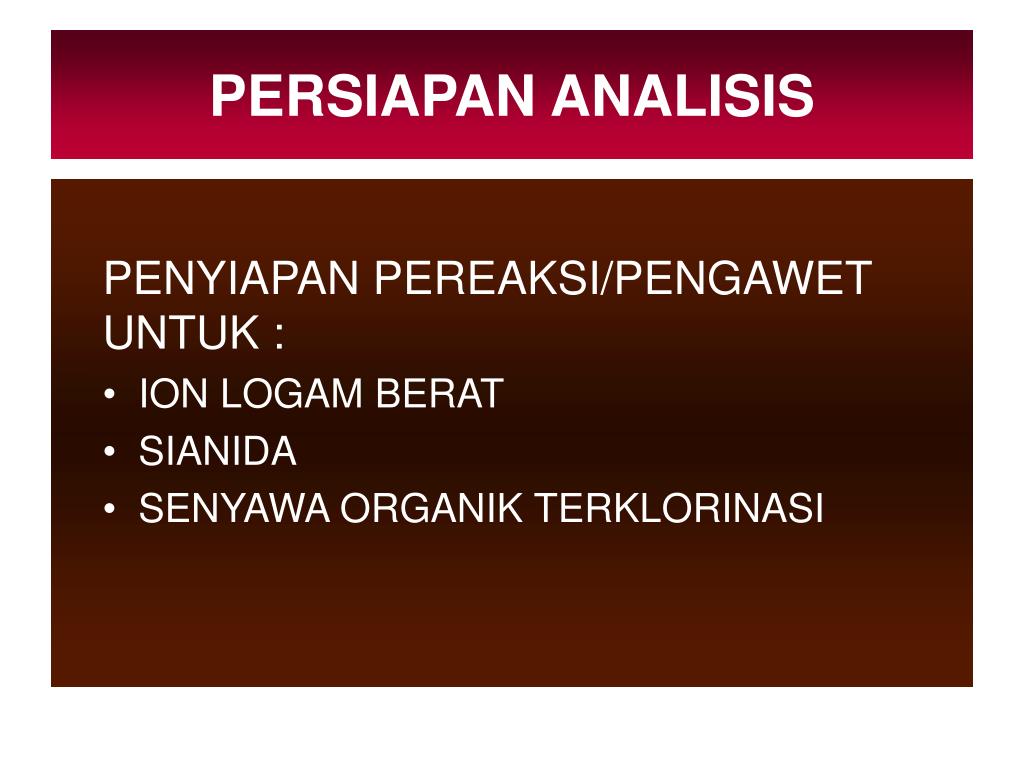 PERSIAPAN ANALISIS

PENYIAPAN PEREAKSI/PENGAWET UNTUK :

• ION LOGAM BERAT
• SIANIDA
• SENYAWA ORGANIK TERKLORINASI